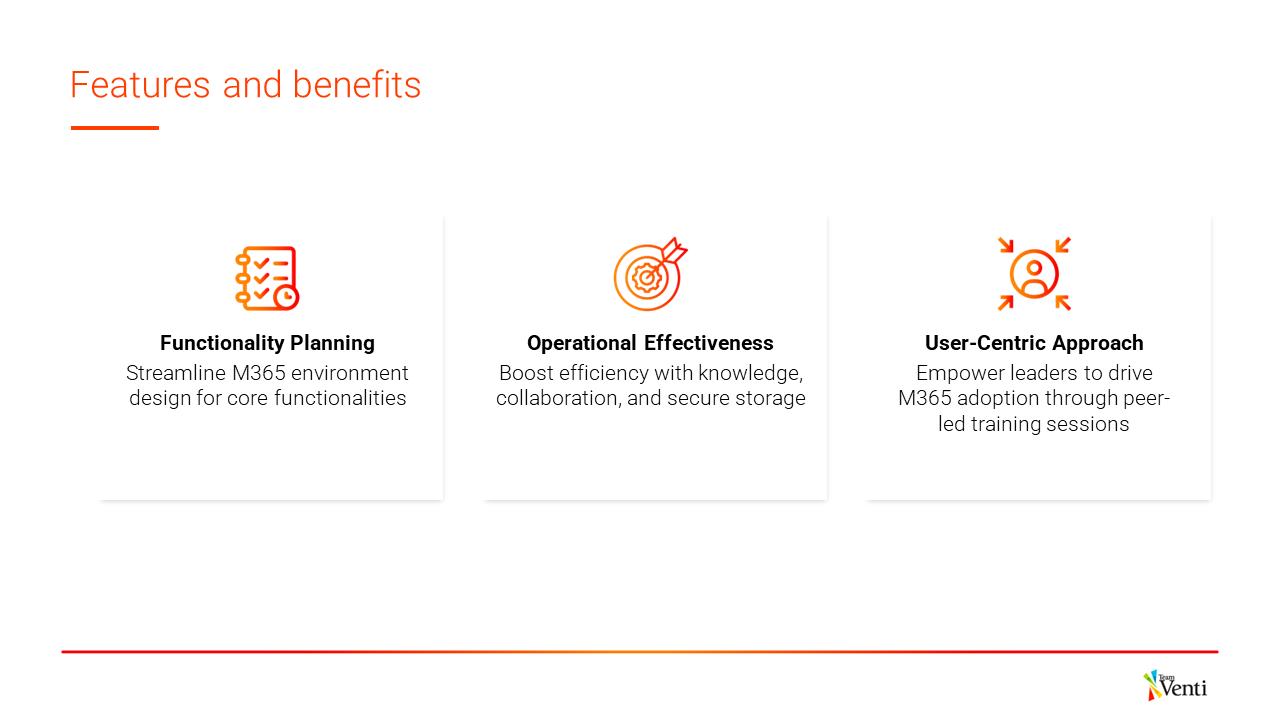 Features and benefits

Functionality Planning
Streamline M365 environment design for core functionalities

Operational Effectiveness
Boost efficiency with knowledge, collaboration, and secure storage

User-Centric Approach
Empower leaders to drive M365 adoption through peer-led training sessions

Team Venti